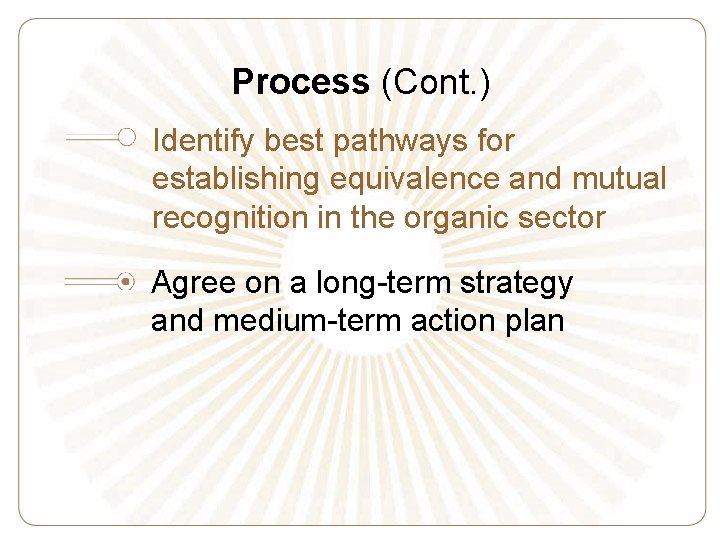 Process (Cont.)

Identify best pathways for establishing equivalence and mutual recognition in the organic sector

Agree on a long-term strategy and medium-term action plan